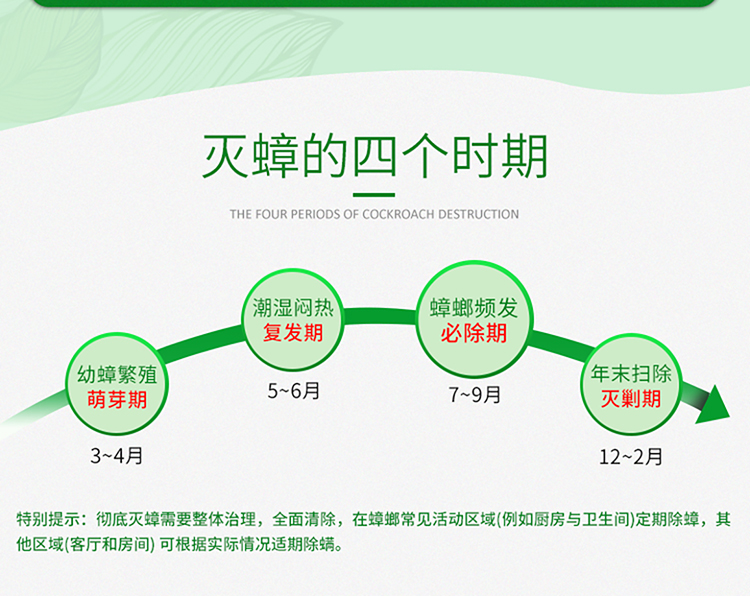 灭蟑的四个时期

THE FOUR PERIODS OF COCKROACH DESTRUCTION

幼蟑繁殖
萌芽期

3~4月

潮湿闷热
复发期

5~6月

蟑螂频发
必除期

7~9月

年末扫除
灭剿期

12~2月

特别提示：彻底灭蟑需要整体治理，全面清除，在蟑螂常见活动区域(例如厨房与卫生间)定期除蟑，其他区域(客厅和房间) 可根据实际情况适期除螨。